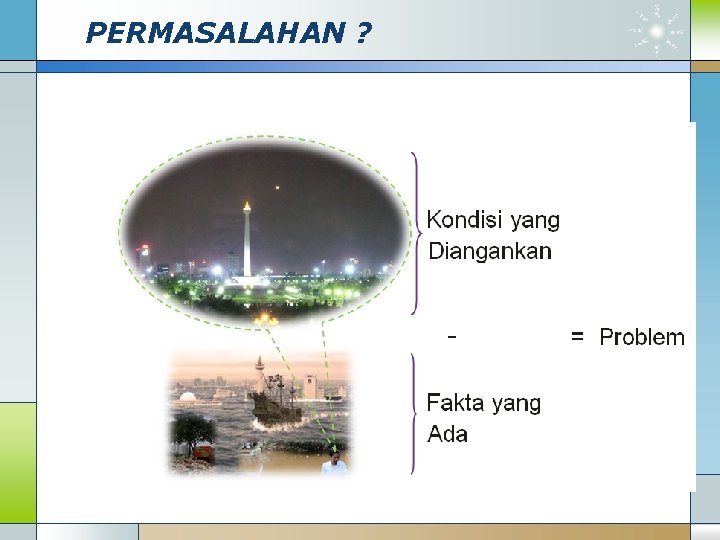 PERMASALAHAN ?

Kondisi yang Diangankan

- = Problem

Fakta yang Ada